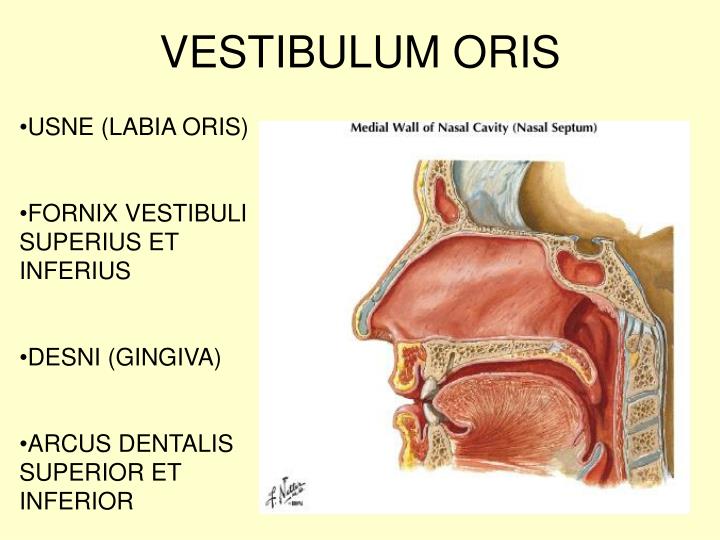 VESTIBULUM ORIS

•USNE (LABIA ORIS)

•FORNIX VESTIBULI SUPERIUS ET INFERIUS

•DESNI (GINGIVA)

•ARCUS DENTALIS SUPERIOR ET INFERIOR

Medial Wall of Nasal Cavity (Nasal Septum)

F. Netter